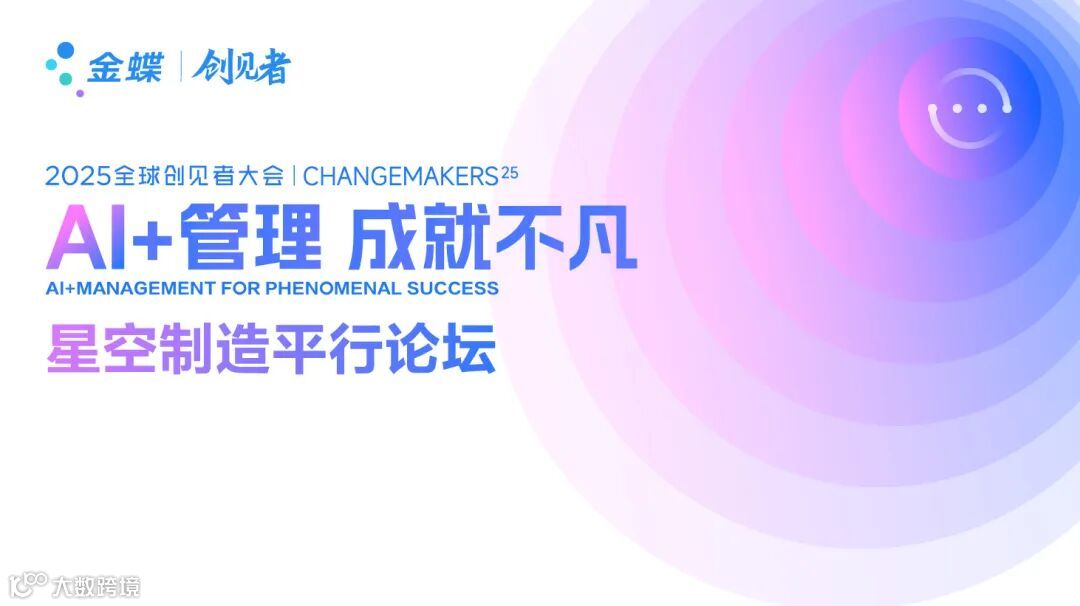 金蝶 | 创见者

2025全球创见者大会 | CHANGEMAKERS$^{25}$

AI+管理 成就不凡

AI+MANAGEMENT FOR PHENOMENAL SUCCESS

星空制造平行论坛

大数跨境